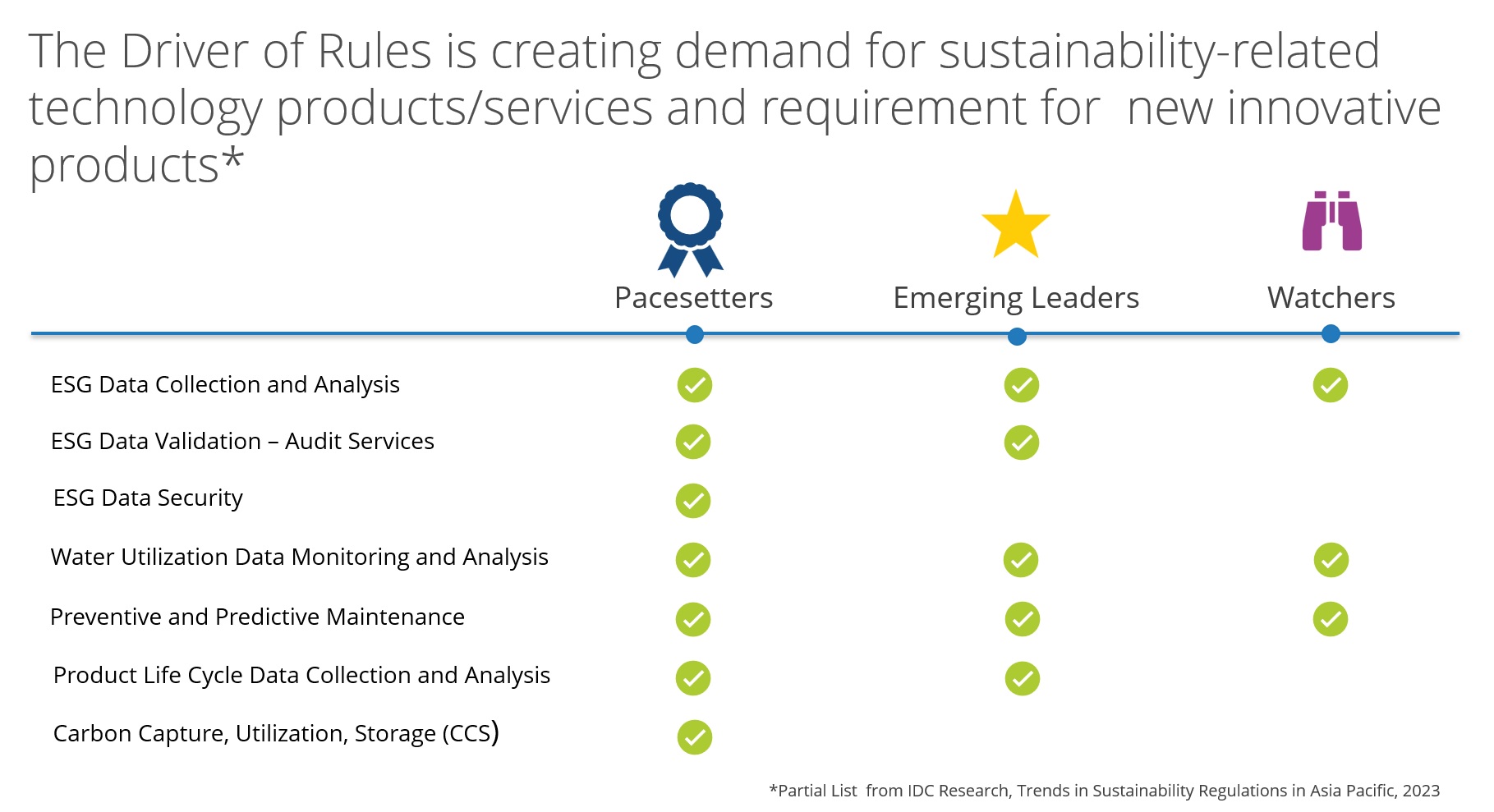 The Driver of Rules is creating demand for sustainability-related technology products/services and requirement for new innovative products*

| | Pacesetters | Emerging Leaders | Watchers |
|---|---|---|---|
| ESG Data Collection and Analysis | ✓ | ✓ | ✓ |
| ESG Data Validation – Audit Services | ✓ | ✓ | |
| ESG Data Security | ✓ | | |
| Water Utilization Data Monitoring and Analysis | ✓ | ✓ | ✓ |
| Preventive and Predictive Maintenance | ✓ | ✓ | ✓ |
| Product Life Cycle Data Collection and Analysis | ✓ | ✓ | |
| Carbon Capture, Utilization, Storage (CCS) | ✓ | | |

*Partial List from IDC Research, Trends in Sustainability Regulations in Asia Pacific, 2023